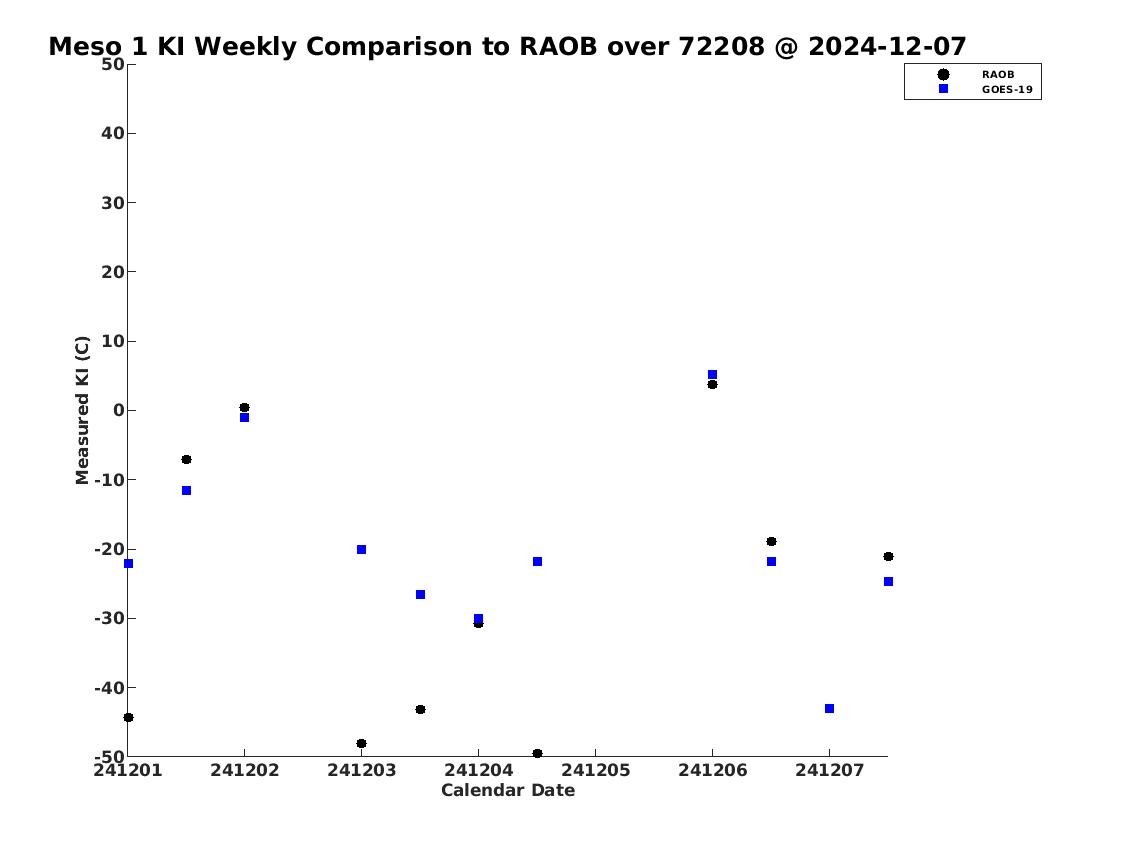 Meso 1 KI Weekly Comparison to RAOB over 72208 @ 2024-12-07

RAOB
GOES-19

Measured KI (C)

50
40
30
20
10
0
-10
-20
-30
-40
-50

241201 241202 241203 241204 241205 241206 241207

Calendar Date